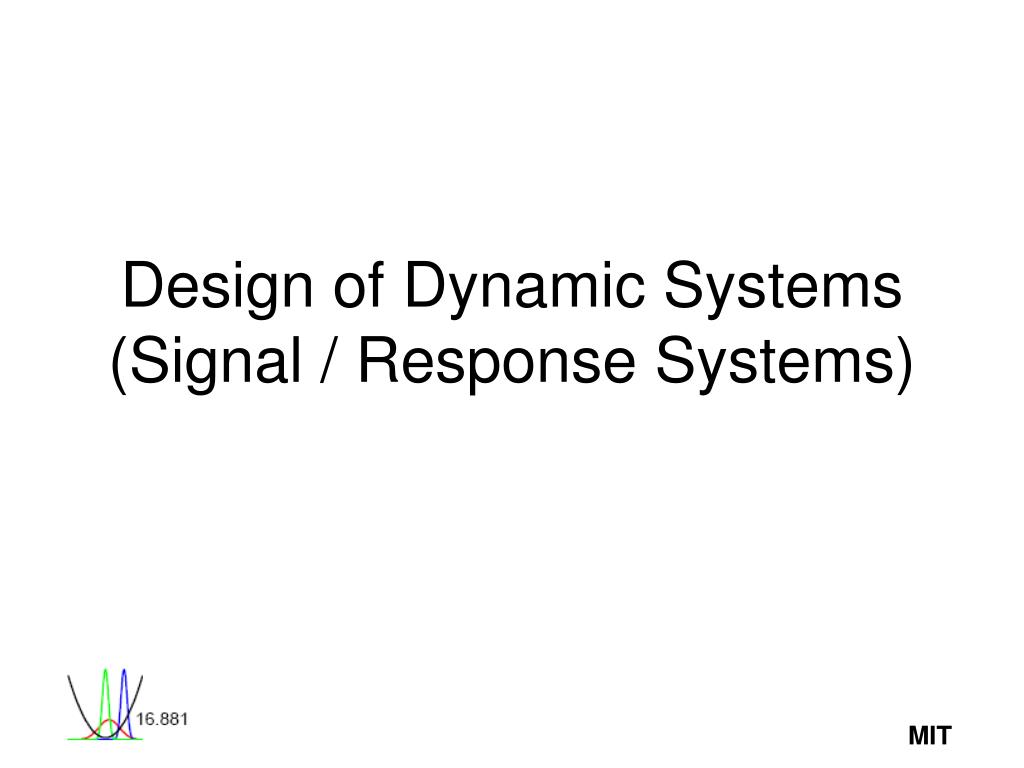 Design of Dynamic Systems (Signal / Response Systems)

16.881

MIT